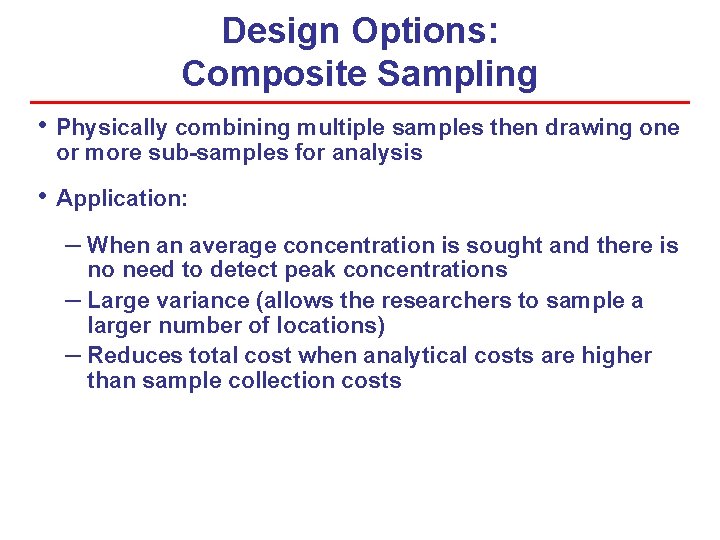 Design Options:
Composite Sampling

• Physically combining multiple samples then drawing one or more sub-samples for analysis

• Application:

– When an average concentration is sought and there is no need to detect peak concentrations
– Large variance (allows the researchers to sample a larger number of locations)
– Reduces total cost when analytical costs are higher than sample collection costs